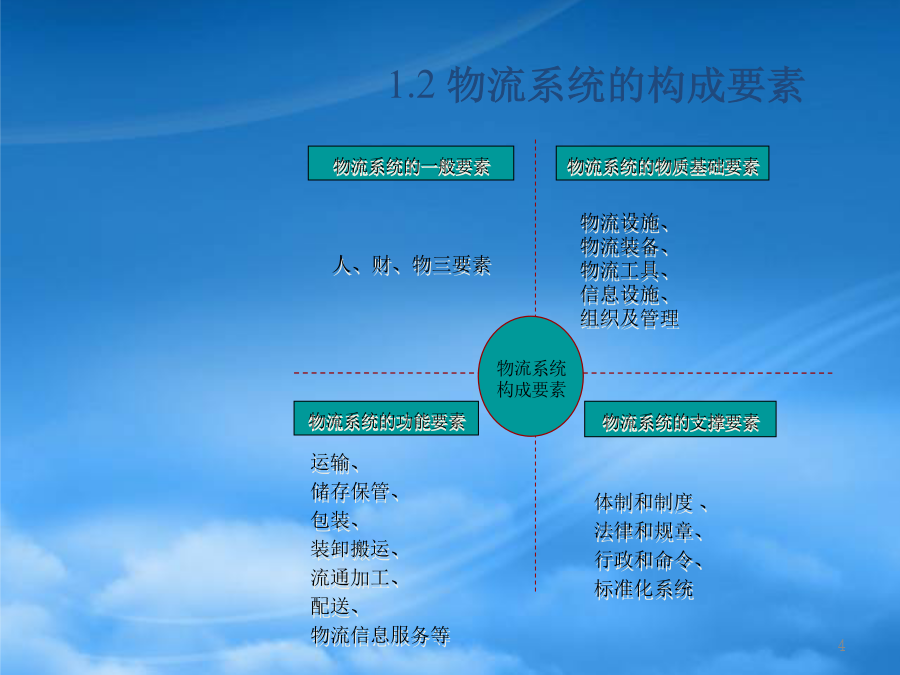 1.2 物流系统的构成要素

物流系统的一般要素

人、财、物三要素

物流系统的物质基础要素

物流设施、
物流装备、
物流工具、
信息设施、
组织及管理

物流系统
构成要素

物流系统的功能要素

运输、
储存保管、
包装、
装卸搬运、
流通加工、
配送、
物流信息服务等

物流系统的支撑要素

体制和制度 、
法律和规章、
行政和命令、
标准化系统

4